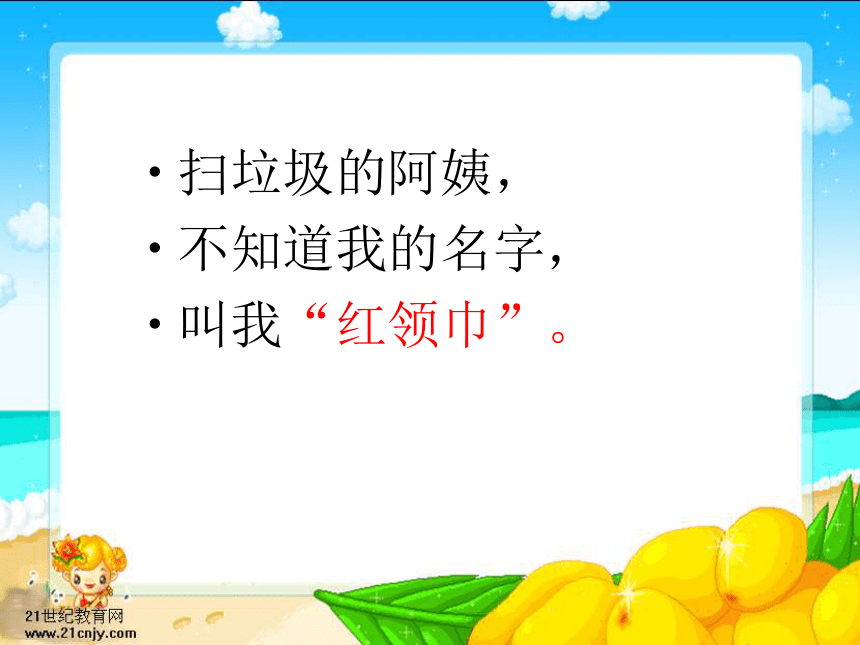 • 扫垃圾的阿姨，
• 不知道我的名字，
• 叫我“红领巾”。

21世纪教育网
www.21cnjy.com